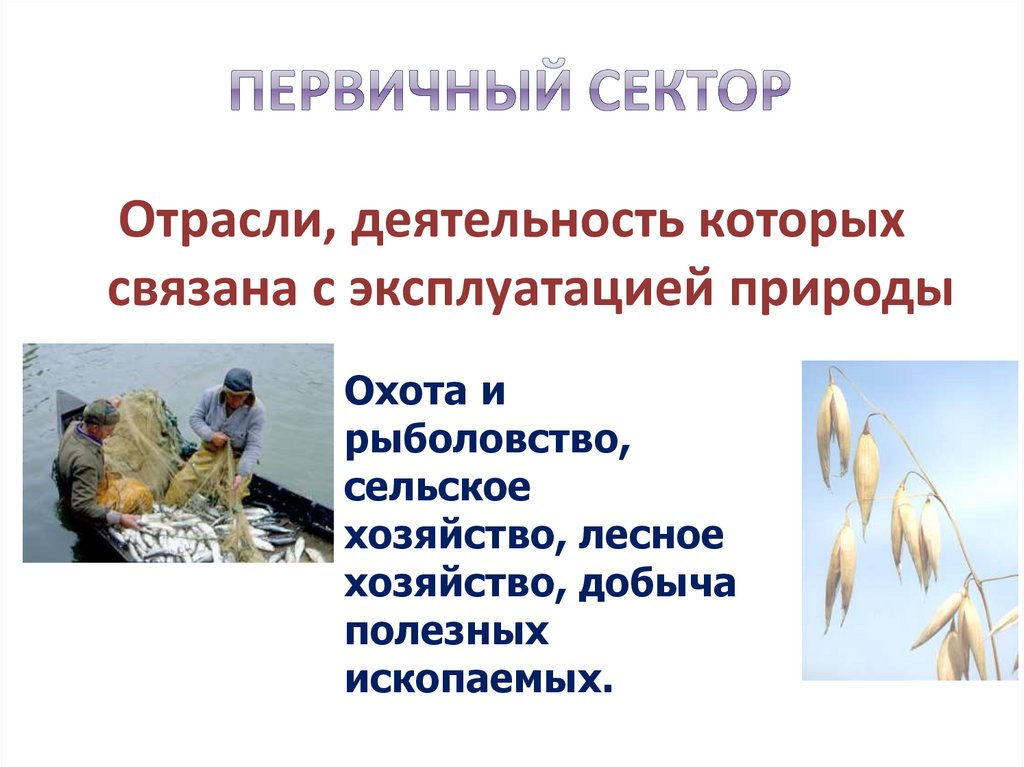 ПЕРВИЧНЫЙ СЕКТОР

Отрасли, деятельность которых связана с эксплуатацией природы

Охота и рыболовство, сельское хозяйство, лесное хозяйство, добыча полезных ископаемых.